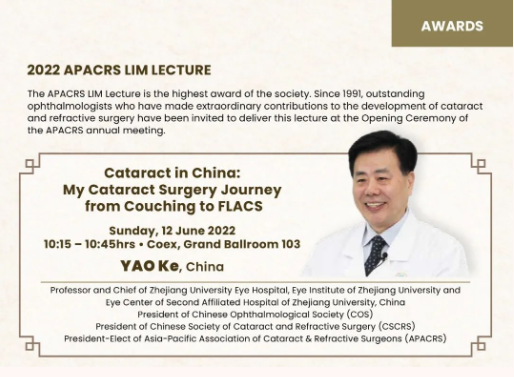 AWARDS

2022 APACRS LIM LECTURE

The APACRS LIM Lecture is the highest award of the society. Since 1991, outstanding ophthalmologists who have made extraordinary contributions to the development of cataract and refractive surgery have been invited to deliver this lecture at the Opening Ceremony of the APACRS annual meeting.

Cataract in China: My Cataract Surgery Journey from Couching to FLACS

Sunday, 12 June 2022
10:15 – 10:45hrs • Coex, Grand Ballroom 103

YAO Ke, China

Professor and Chief of Zhejiang University Eye Hospital, Eye Institute of Zhejiang University and Eye Center of Second Affiliated Hospital of Zhejiang University, China
President of Chinese Ophthalmological Society (COS)
President of Chinese Society of Cataract and Refractive Surgery (CSCRS)
President-Elect of Asia-Pacific Association of Cataract & Refractive Surgeons (APACRS)